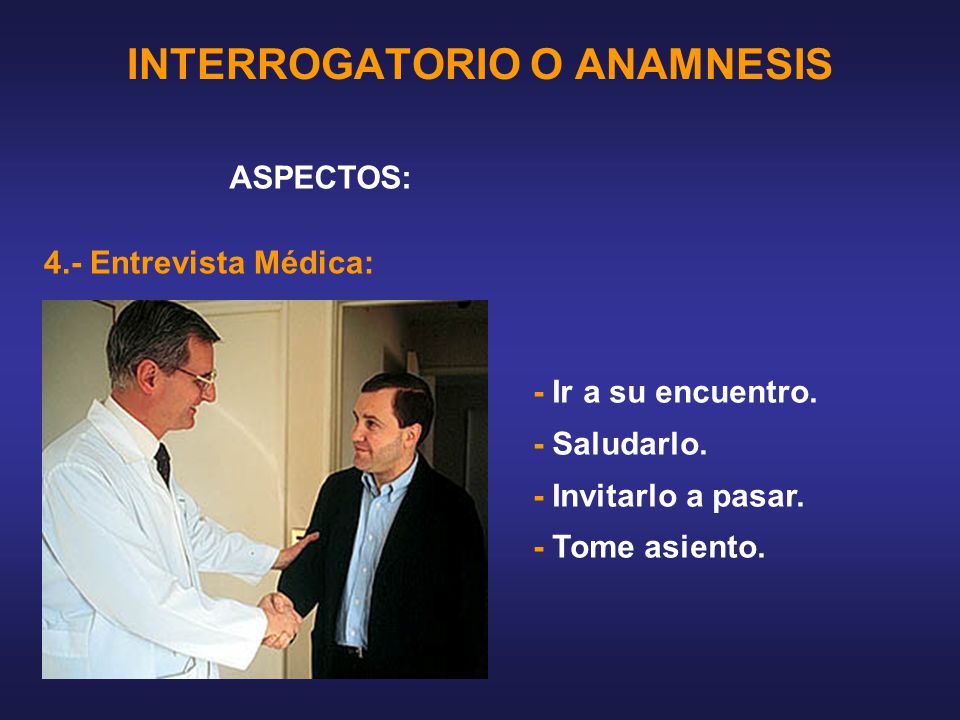 INTERROGATORIO O ANAMNESIS

ASPECTOS:

4.- Entrevista Médica:

- Ir a su encuentro.
- Saludarlo.
- Invitarlo a pasar.
- Tome asiento.